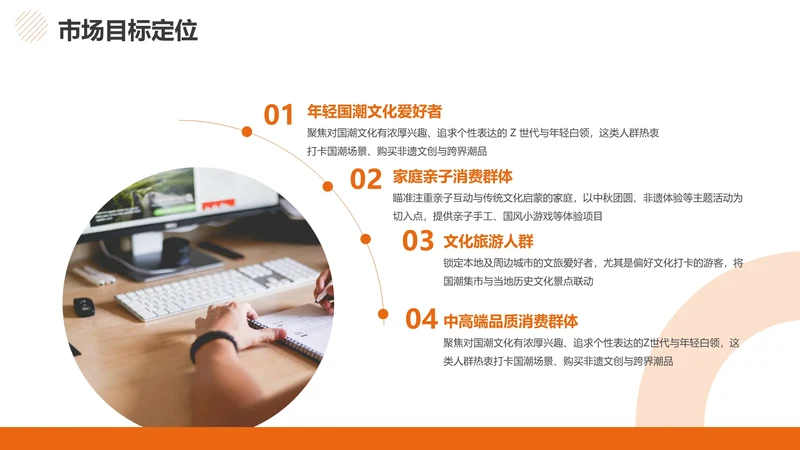 市场目标定位

01 年轻国潮文化爱好者
聚焦对国潮文化有浓厚兴趣、追求个性表达的 Z 世代与年轻白领，这类人群热衷打卡国潮场景、购买非遗文创与跨界潮品

02 家庭亲子消费群体
瞄准注重亲子互动与传统文化启蒙的家庭，以中秋团圆、非遗体验等主题活动为切入点，提供亲子手工、国风小游戏等体验项目

03 文化旅游人群
锁定本地及周边城市的文旅爱好者，尤其是偏好文化打卡的游客，将国潮集市与当地历史文化景点联动

04 中高端品质消费群体
聚焦对国潮文化有浓厚兴趣、追求个性表达的Z世代与年轻白领，这类人群热衷打卡国潮场景、购买非遗文创与跨界潮品